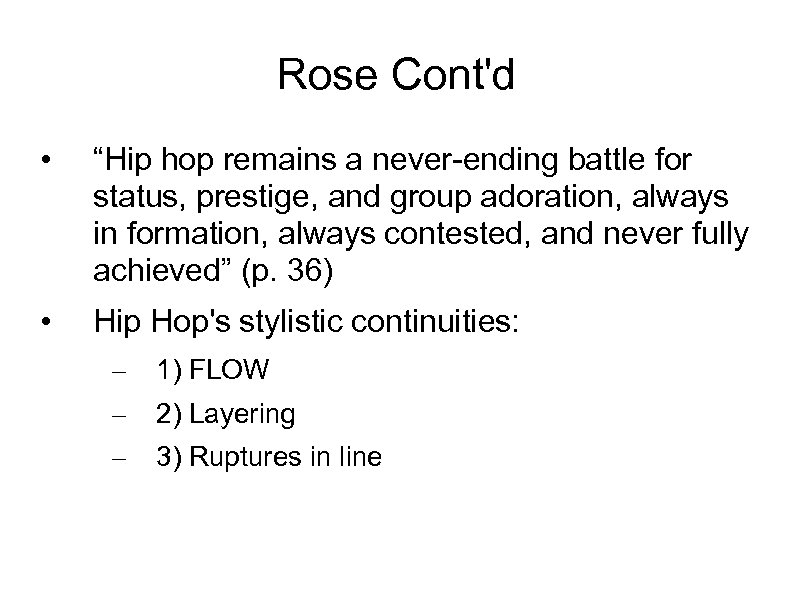 Rose Cont'd

• “Hip hop remains a never-ending battle for status, prestige, and group adoration, always in formation, always contested, and never fully achieved” (p. 36)

• Hip Hop's stylistic continuities:

– 1) FLOW

– 2) Layering

– 3) Ruptures in line